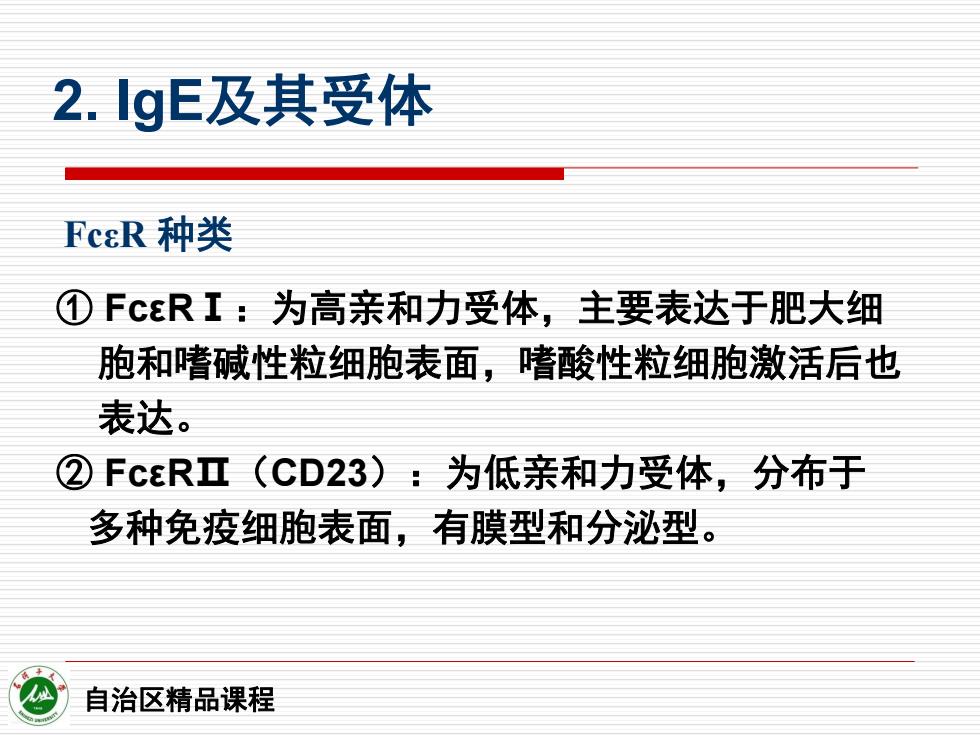 2. IgE及其受体

FcεR 种类

① FcεRⅠ：为高亲和力受体，主要表达于肥大细胞和嗜碱性粒细胞表面，嗜酸性粒细胞激活后也表达。

② FcεRⅡ（CD23）：为低亲和力受体，分布于多种免疫细胞表面，有膜型和分泌型。

自治区精品课程